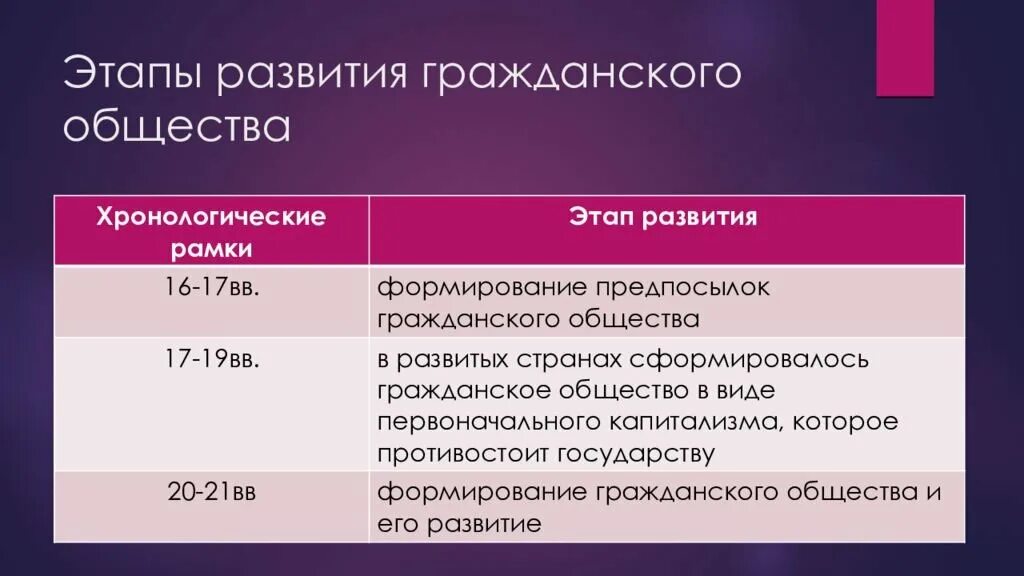 Этапы развития гражданского общества

| Хронологические рамки | Этап развития |
|---|---|
| 16-17вв. | формирование предпосылок гражданского общества |
| 17-19вв. | в развитых странах сформировалось гражданское общество в виде первоначального капитализма, которое противостоит государству |
| 20-21вв | формирование гражданского общества и его развитие |